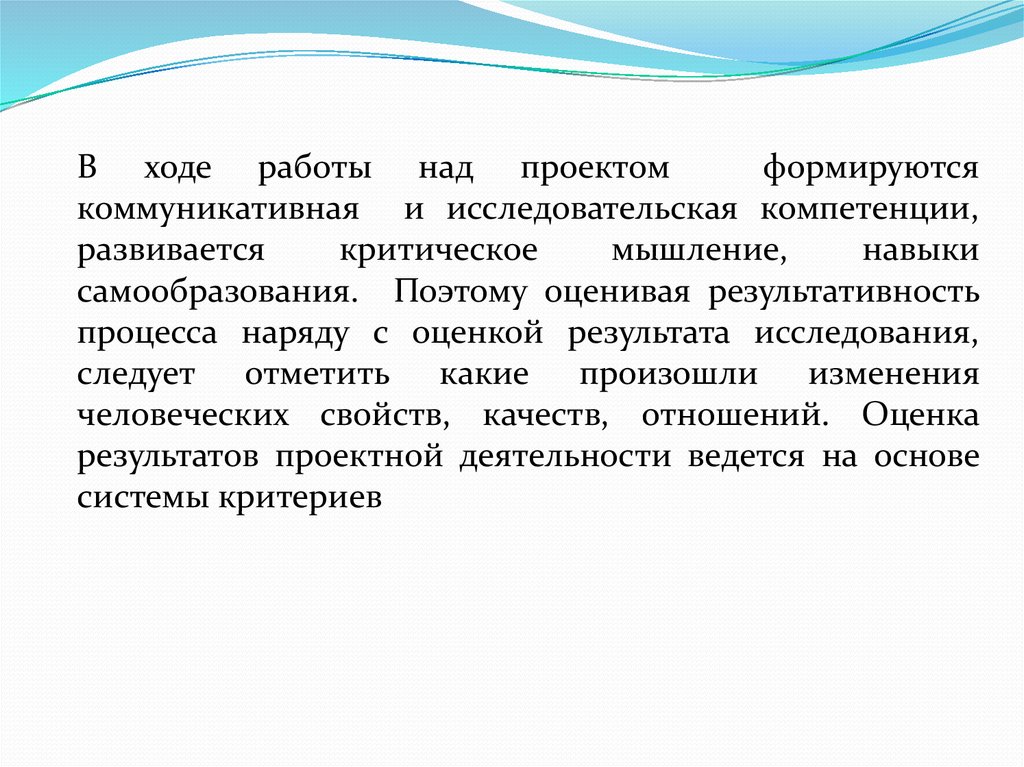 В ходе работы над проектом формируются коммуникативная и исследовательская компетенции, развивается критическое мышление, навыки самообразования. Поэтому оценивая результативность процесса наряду с оценкой результата исследования, следует отметить какие произошли изменения человеческих свойств, качеств, отношений. Оценка результатов проектной деятельности ведется на основе системы критериев